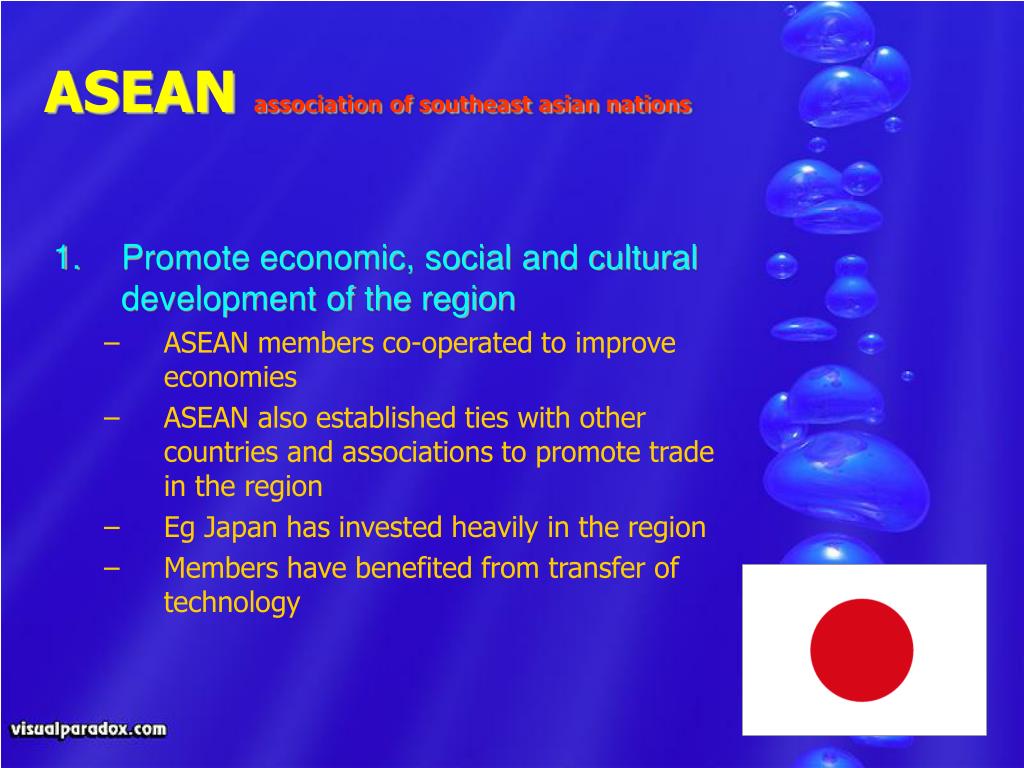 ASEAN association of southeast asian nations

1. Promote economic, social and cultural development of the region
– ASEAN members co-operated to improve economies
– ASEAN also established ties with other countries and associations to promote trade in the region
– Eg Japan has invested heavily in the region
– Members have benefited from transfer of technology

visualparadox.com